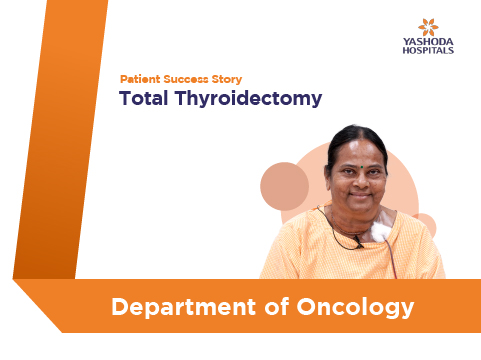 YASHODA HOSPITALS

Patient Success Story

Total Thyroidectomy

Department of Oncology